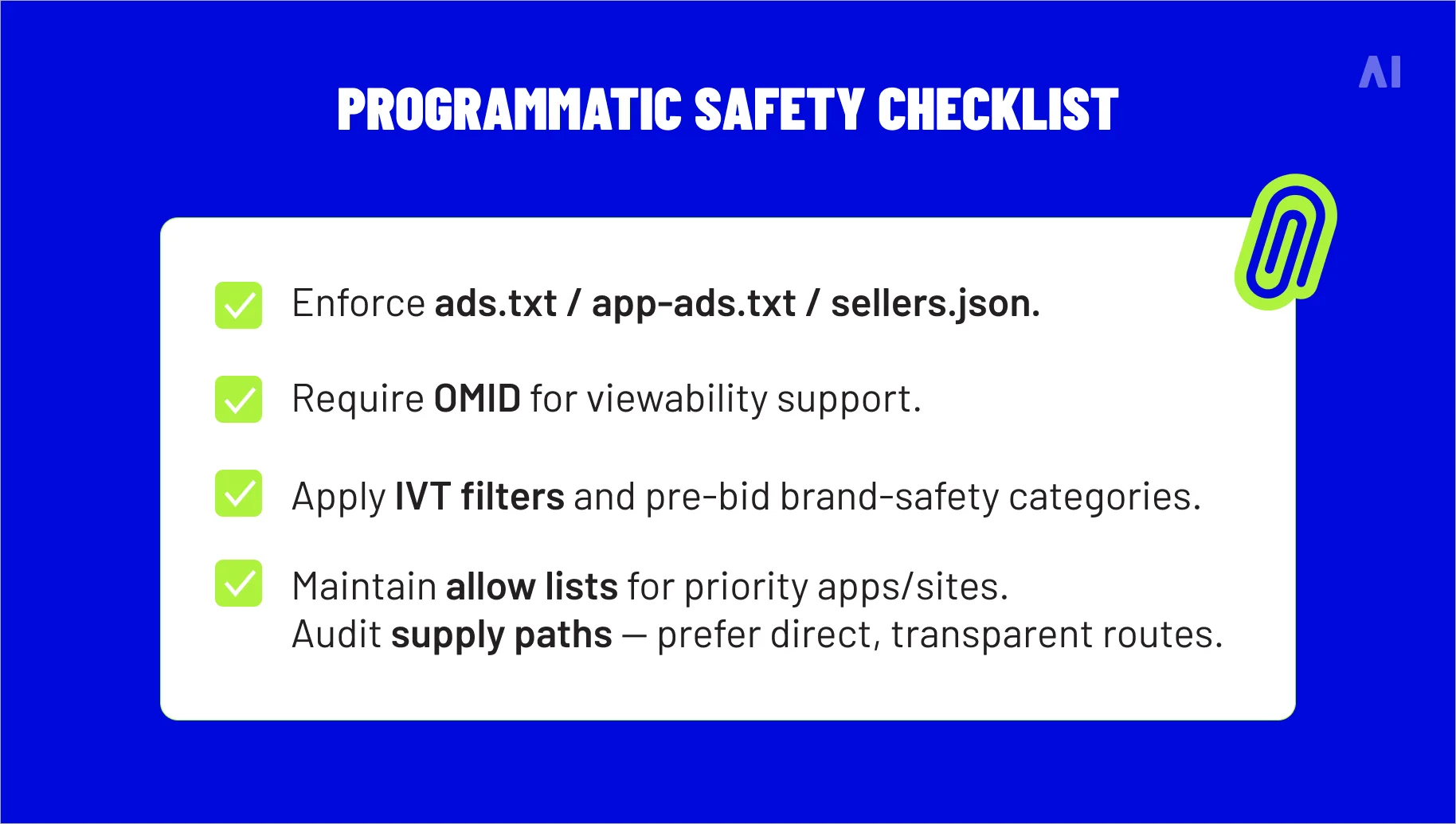 AI

PROGRAMMATIC SAFETY CHECKLIST

Enforce ads.txt / app-ads.txt / sellers.json.

Require OMID for viewability support.

Apply IVT filters and pre-bid brand-safety categories.

Maintain allow lists for priority apps/sites.
Audit supply paths — prefer direct, transparent routes.